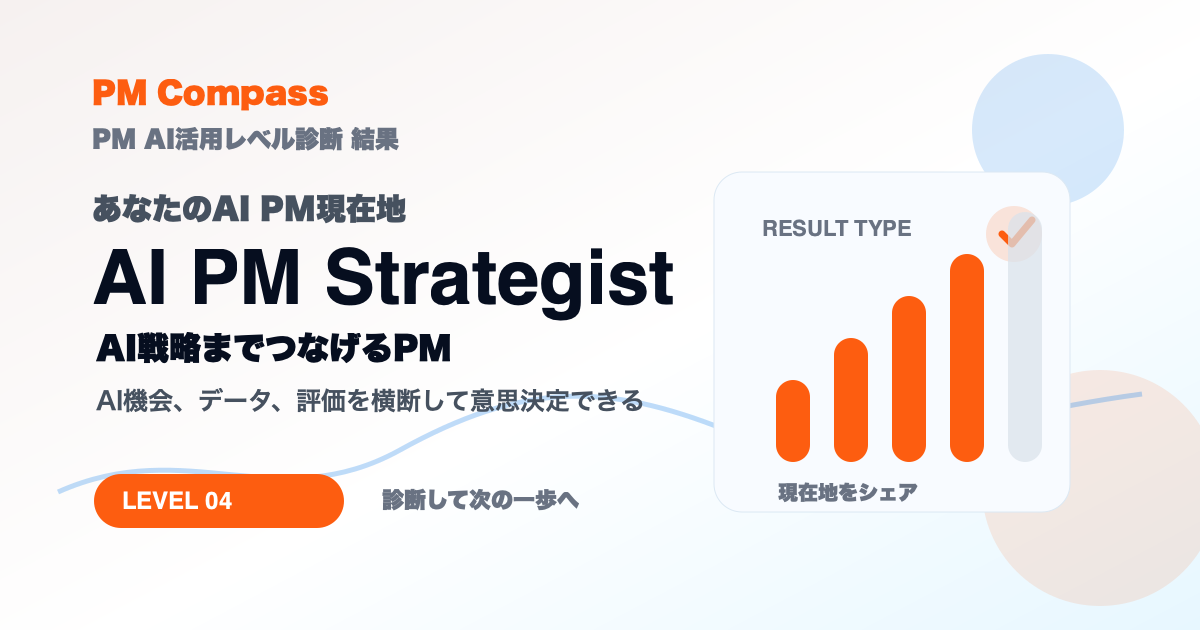 PM Compass
PM AI活用レベル診断 結果

あなたのAI PM現在地
AI PM Strategist
AI戦略までつなげるPM
AI機会、データ、評価を横断して意思決定できる

LEVEL 04

診断して次の一歩へ

RESULT TYPE

現在地をシェア